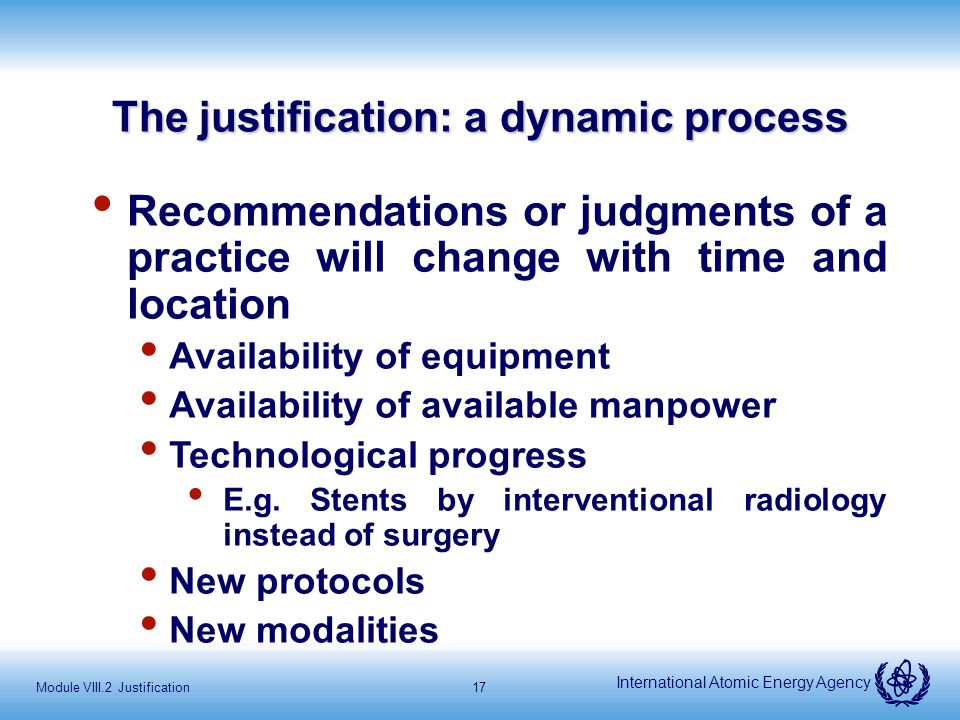 The justification: a dynamic process

• Recommendations or judgments of a practice will change with time and location

• Availability of equipment

• Availability of available manpower

• Technological progress

• E.g. Stents by interventional radiology instead of surgery

• New protocols

• New modalities

Module VIII.2 Justification

17

International Atomic Energy Agency